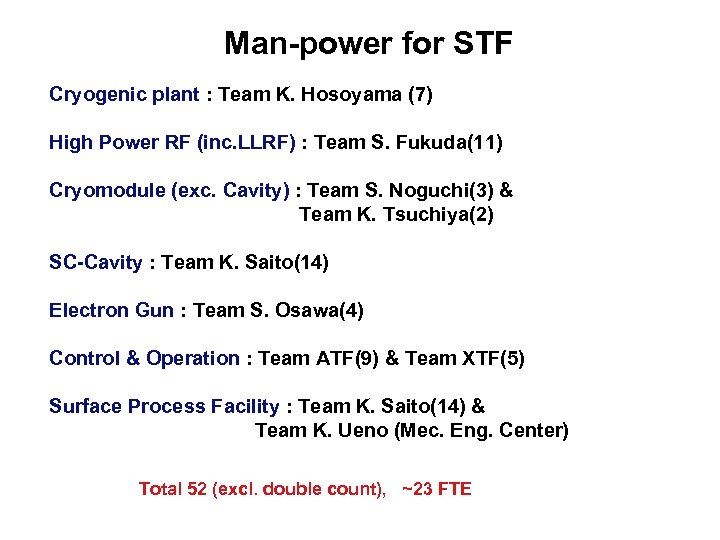 Man-power for STF

Cryogenic plant : Team K. Hosoyama (7)

High Power RF (inc.LLRF) : Team S. Fukuda(11)

Cryomodule (exc. Cavity) : Team S. Noguchi(3) & Team K. Tsuchiya(2)

SC-Cavity : Team K. Saito(14)

Electron Gun : Team S. Osawa(4)

Control & Operation : Team ATF(9) & Team XTF(5)

Surface Process Facility : Team K. Saito(14) & Team K. Ueno (Mec. Eng. Center)

Total 52 (excl. double count), ~23 FTE